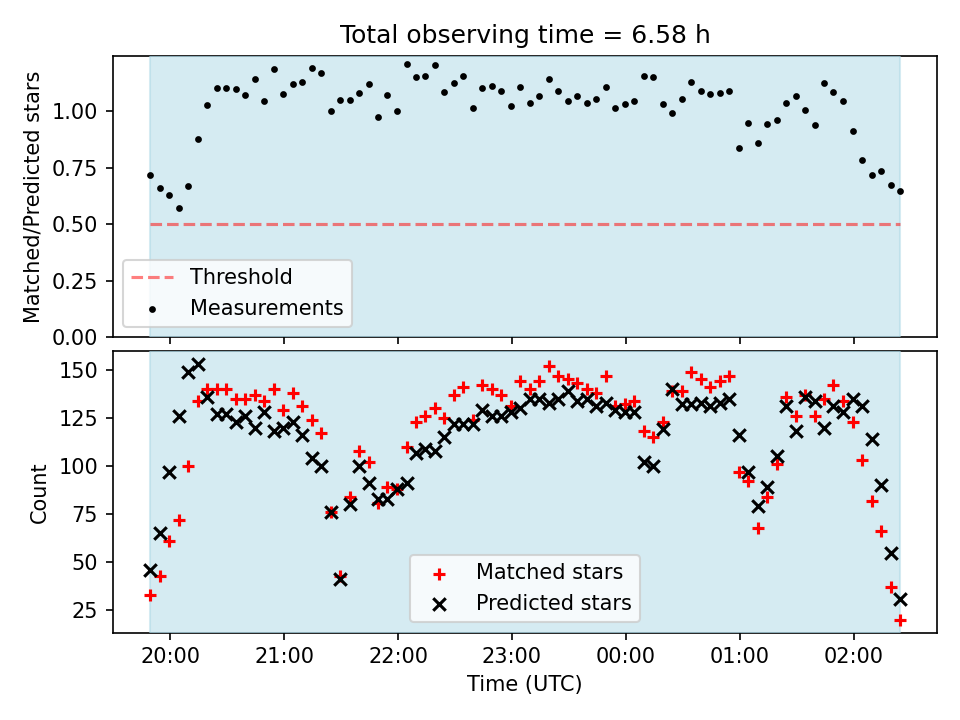 Total observing time = 6.58 h

Matched/Predicted stars

1.00
0.75
0.50
0.25
0.00

Threshold
Measurements

Count

150
125
100
75
50
25

Matched stars
Predicted stars

20:00
21:00
22:00
23:00
00:00
01:00
02:00

Time (UTC)